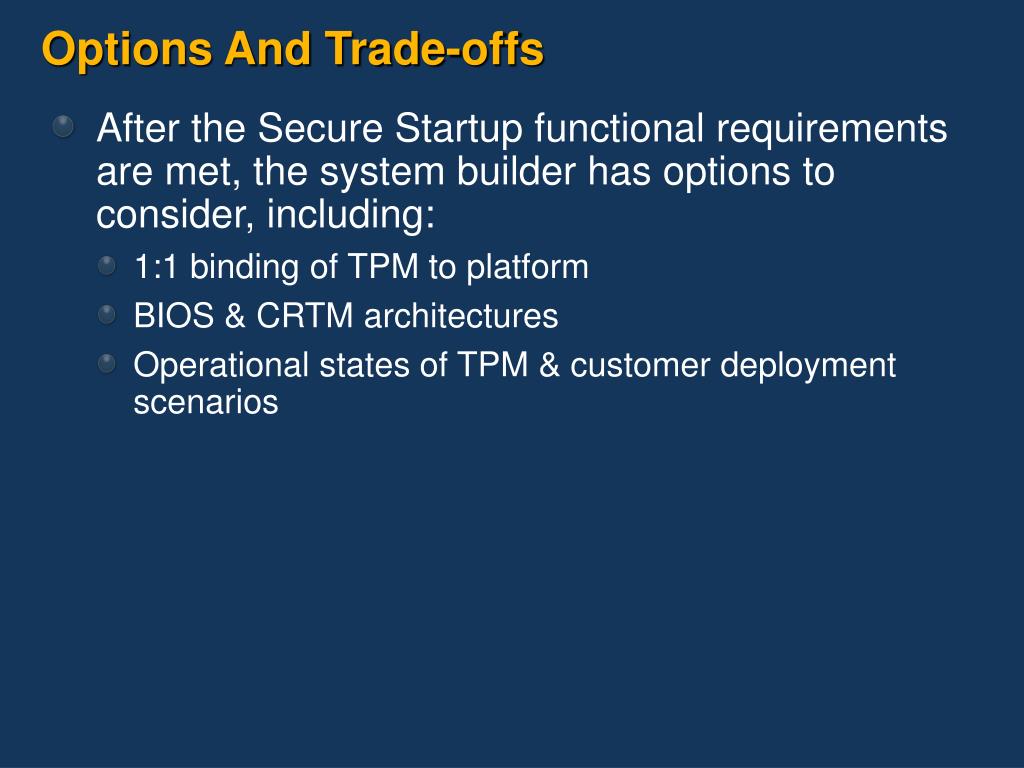 Options And Trade-offs

After the Secure Startup functional requirements are met, the system builder has options to consider, including:

1:1 binding of TPM to platform

BIOS & CRTM architectures

Operational states of TPM & customer deployment scenarios